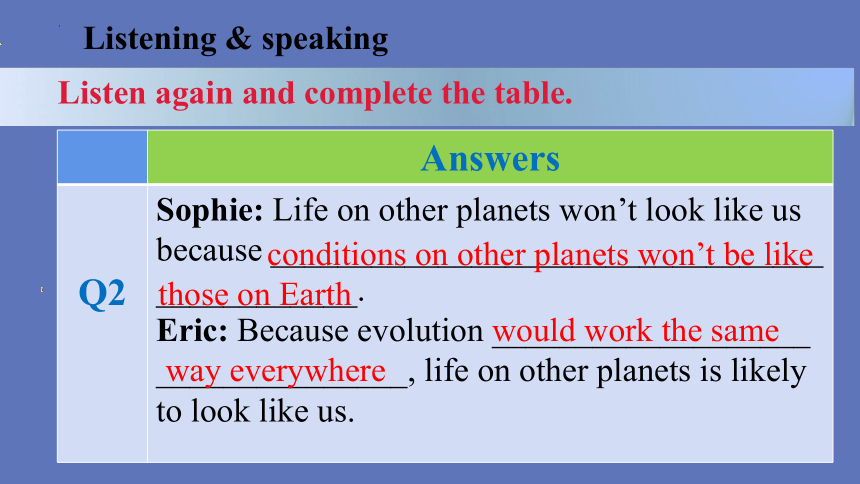 Listening & speaking

Listen again and complete the table.

| | Answers |
|---|---|
| Q2 | **Sophie:** Life on other planets won't look like us because conditions on other planets won't be like those on Earth. **Eric:** Because evolution would work the same way everywhere, life on other planets is likely to look like us. |